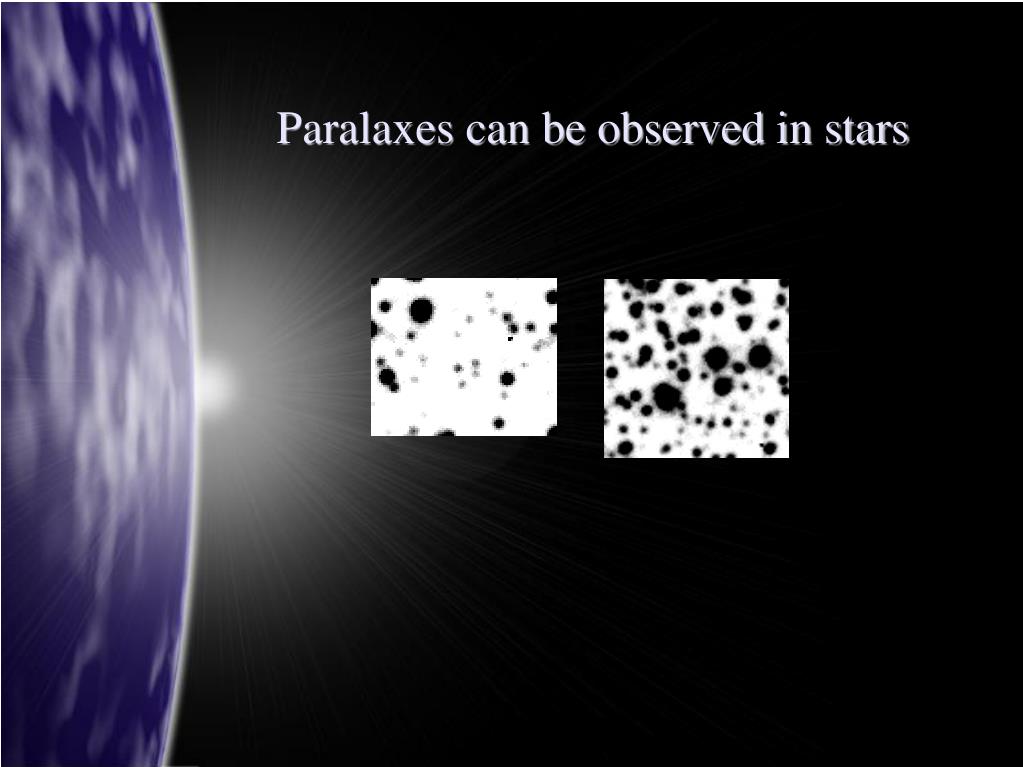 Paralaxes can be observed in stars